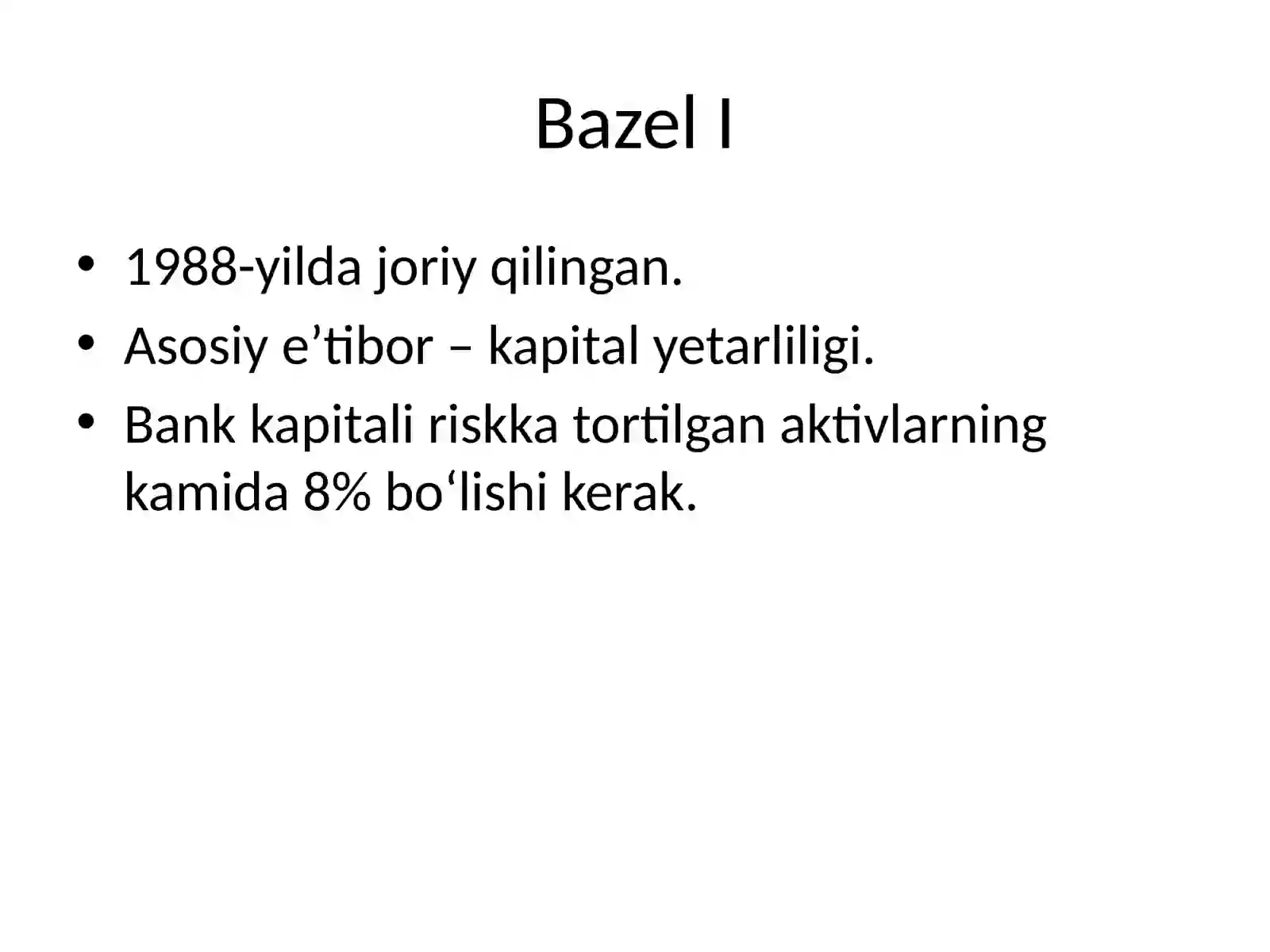 Bazel I

• 1988-yilda joriy qilingan.
• Asosiy e’tibor – kapital yetarliligi.
• Bank kapitali riskka tortilgan aktivlarning kamida 8% bo‘lishi kerak.